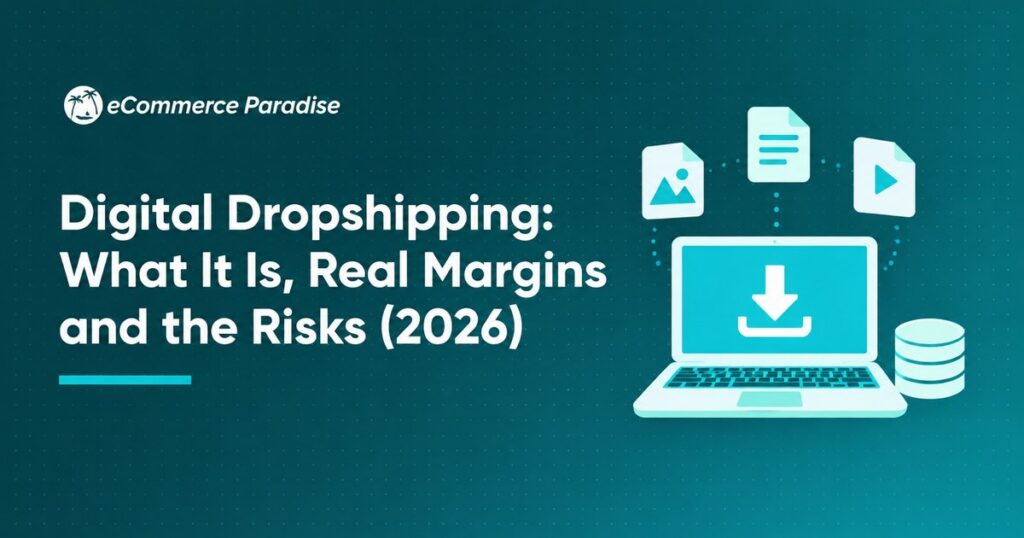 eCommerce Paradise

Digital Dropshipping: What It Is, Real Margins and the Risks (2026)